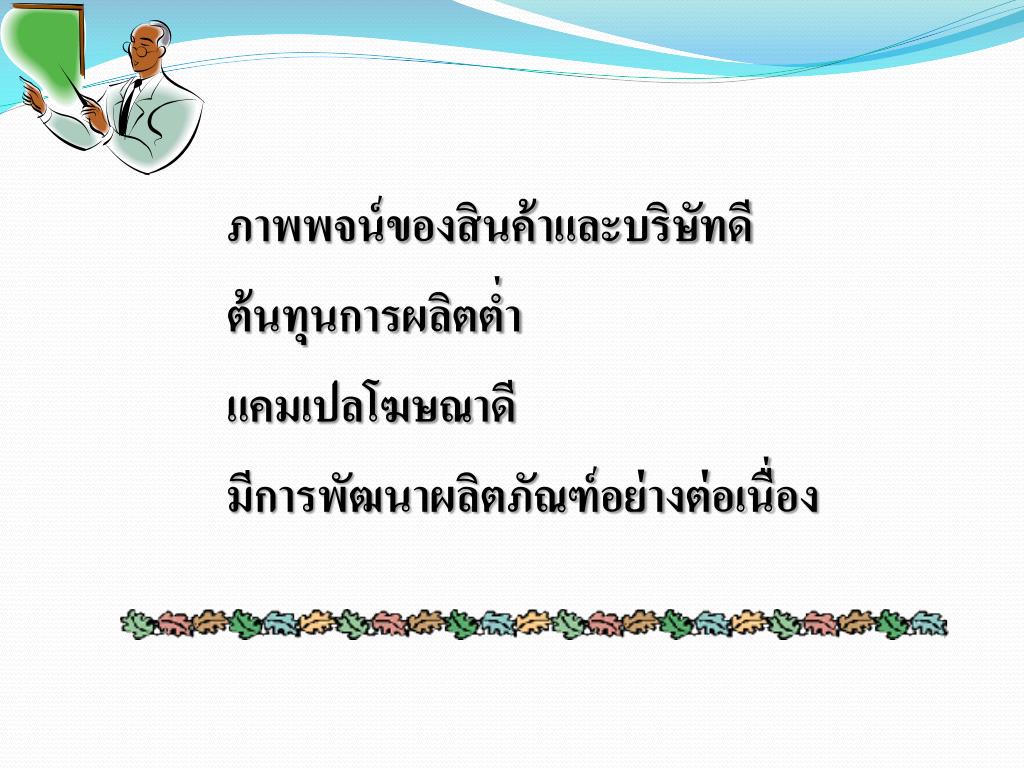 ภาพพจน์ของสินค้าและบริษัทดี

ต้นทุนการผลิตต่ำ

แคมเปลโฆษณาดี

มีการพัฒนาผลิตภัณฑ์อย่างต่อเนื่อง